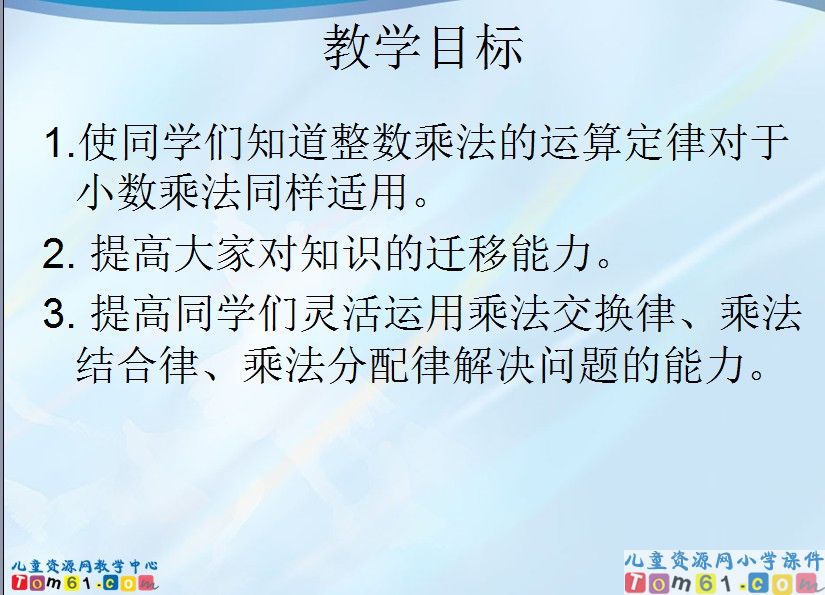 教学目标

1.使同学们知道整数乘法的运算定律对于小数乘法同样适用。

2. 提高大家对知识的迁移能力。

3. 提高同学们灵活运用乘法交换律、乘法结合律、乘法分配律解决问题的能力。

儿童资源网教学中心
Tom61.com

儿童资源网小学课件
Tom61.com